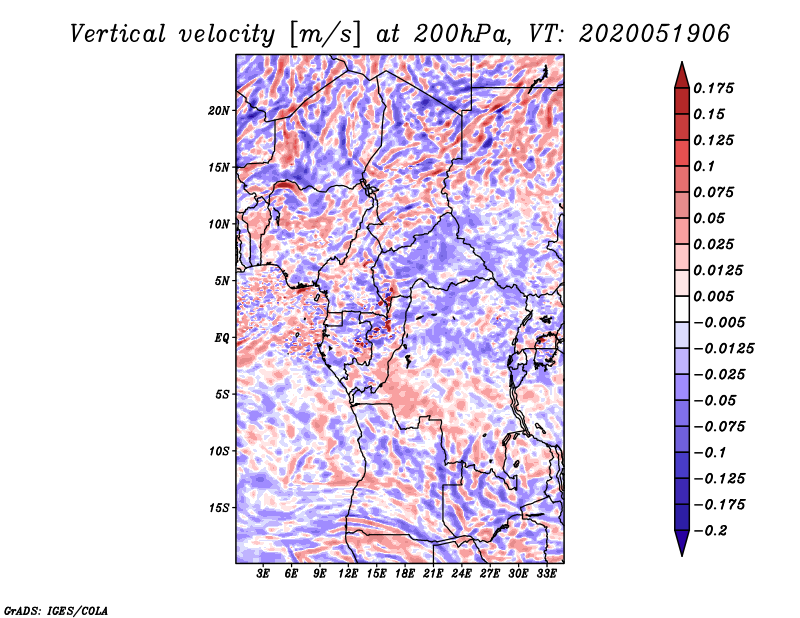 Vertical velocity [m/s] at 200hPa, VT: 2020051906

20N
15N
10N
5N
EQ
5S
10S
15S

3E 6E 9E 12E 15E 18E 21E 24E 27E 30E 33E

0.175
0.15
0.125
0.1
0.075
0.05
0.025
0.0125
0.005
−0.005
−0.0125
−0.025
−0.05
−0.075
−0.1
−0.125
−0.175
−0.2

GrADS: IGES/COLA